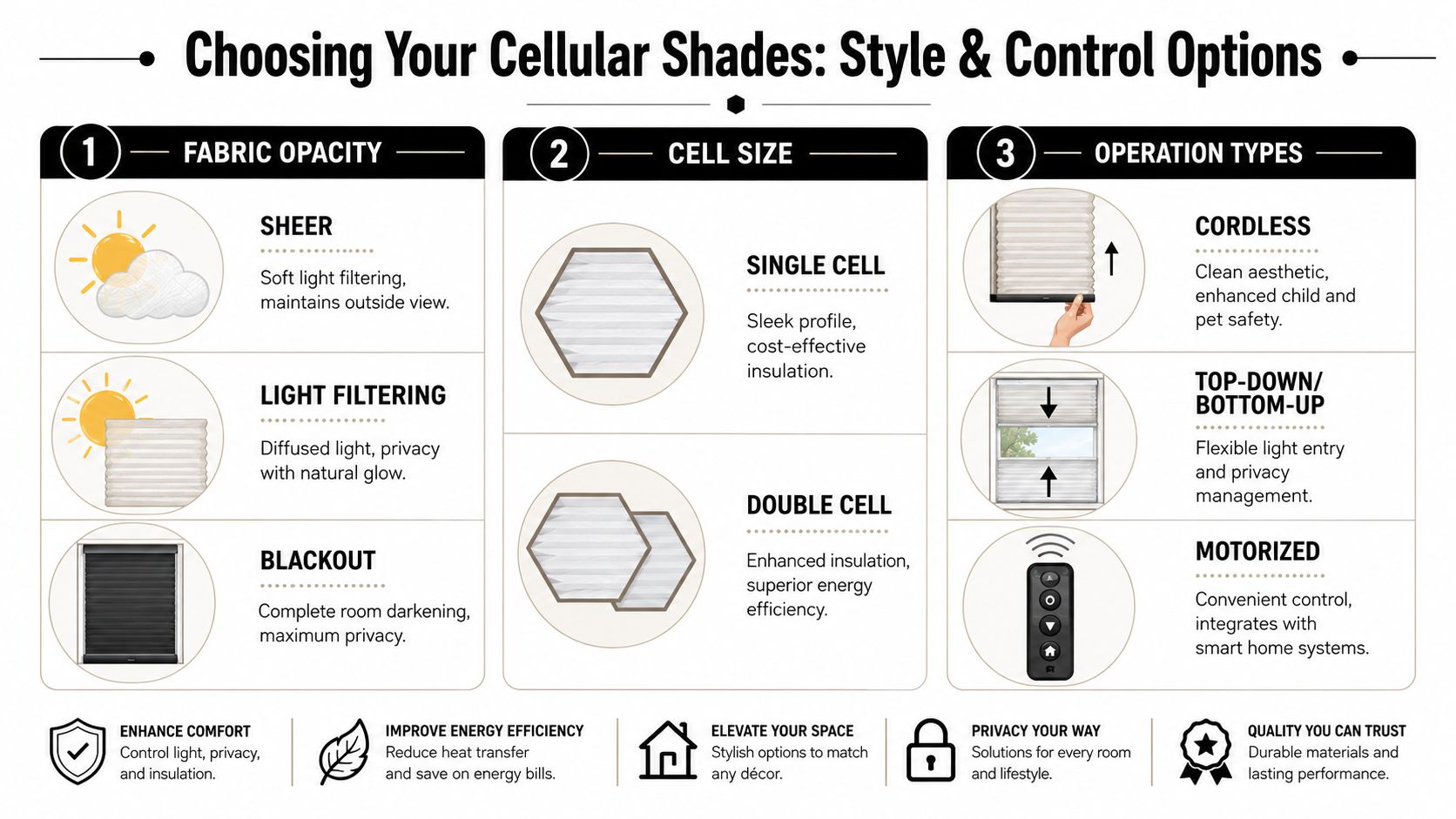 Choosing Your Cellular Shades: Style & Control Options

1 FABRIC OPACITY

SHEER

Soft light filtering, maintains outside view.

LIGHT FILTERING

Diffused light, privacy with natural glow.

BLACKOUT

Complete room darkening, maximum privacy.

2 CELL SIZE

SINGLE CELL

Sleek profile, cost-effective insulation.

DOUBLE CELL

Enhanced insulation, superior energy efficiency.

3 OPERATION TYPES

CORDLESS

Clean aesthetic, enhanced child and pet safety.

TOP-DOWN/ BOTTOM-UP

Flexible light entry and privacy management.

MOTORIZED

Convenient control, integrates with smart home systems.

ENHANCE COMFORT
Control light, privacy, and insulation.

IMPROVE ENERGY EFFICIENCY
Reduce heat transfer and save on energy bills.

ELEVATE YOUR SPACE
Stylish options to match any décor.

PRIVACY YOUR WAY
Solutions for every room and lifestyle.

QUALITY YOU CAN TRUST
Durable materials and lasting performance.